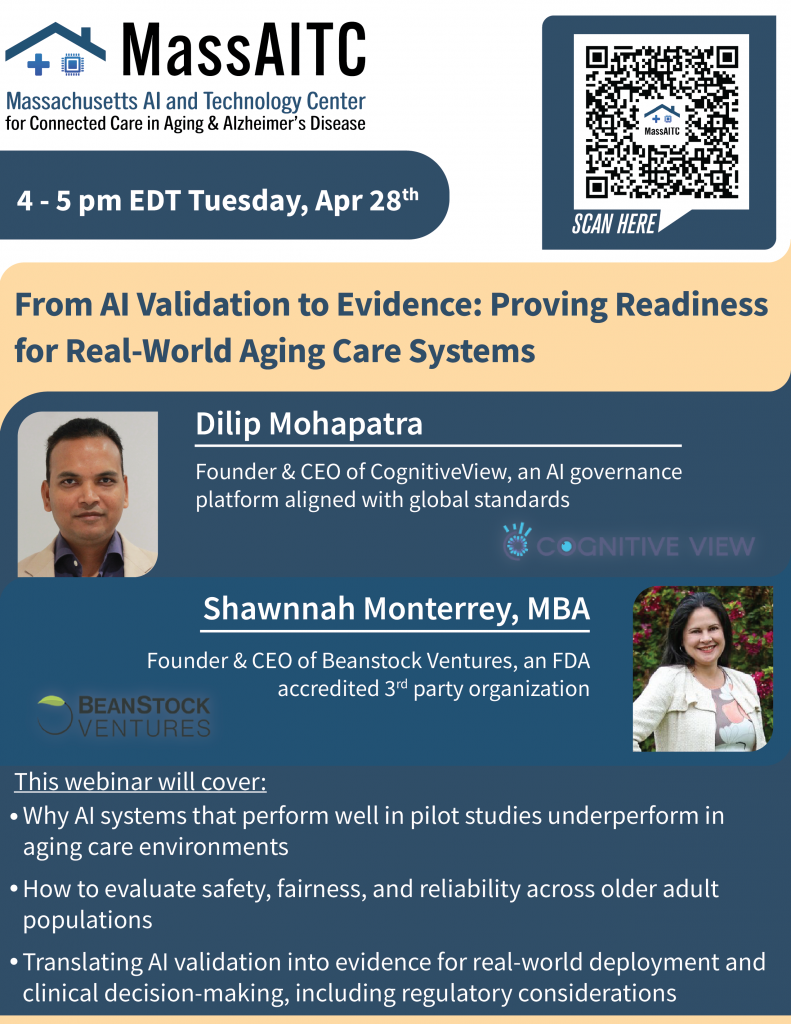 MassAITC
Massachusetts AI and Technology Center for Connected Care in Aging & Alzheimer's Disease

MassAITC
SCAN HERE

4 - 5 pm EDT Tuesday, Apr 28$^{th}$

From AI Validation to Evidence: Proving Readiness for Real-World Aging Care Systems

Dilip Mohapatra
Founder & CEO of CognitiveView, an AI governance platform aligned with global standards

COGNITIVE VIEW

Shawnnah Monterrey, MBA
Founder & CEO of Beanstock Ventures, an FDA accredited 3$^{rd}$ party organization

BEANSTOCK VENTURES

This webinar will cover:
• Why AI systems that perform well in pilot studies underperform in aging care environments
• How to evaluate safety, fairness, and reliability across older adult populations
• Translating AI validation into evidence for real-world deployment and clinical decision-making, including regulatory considerations